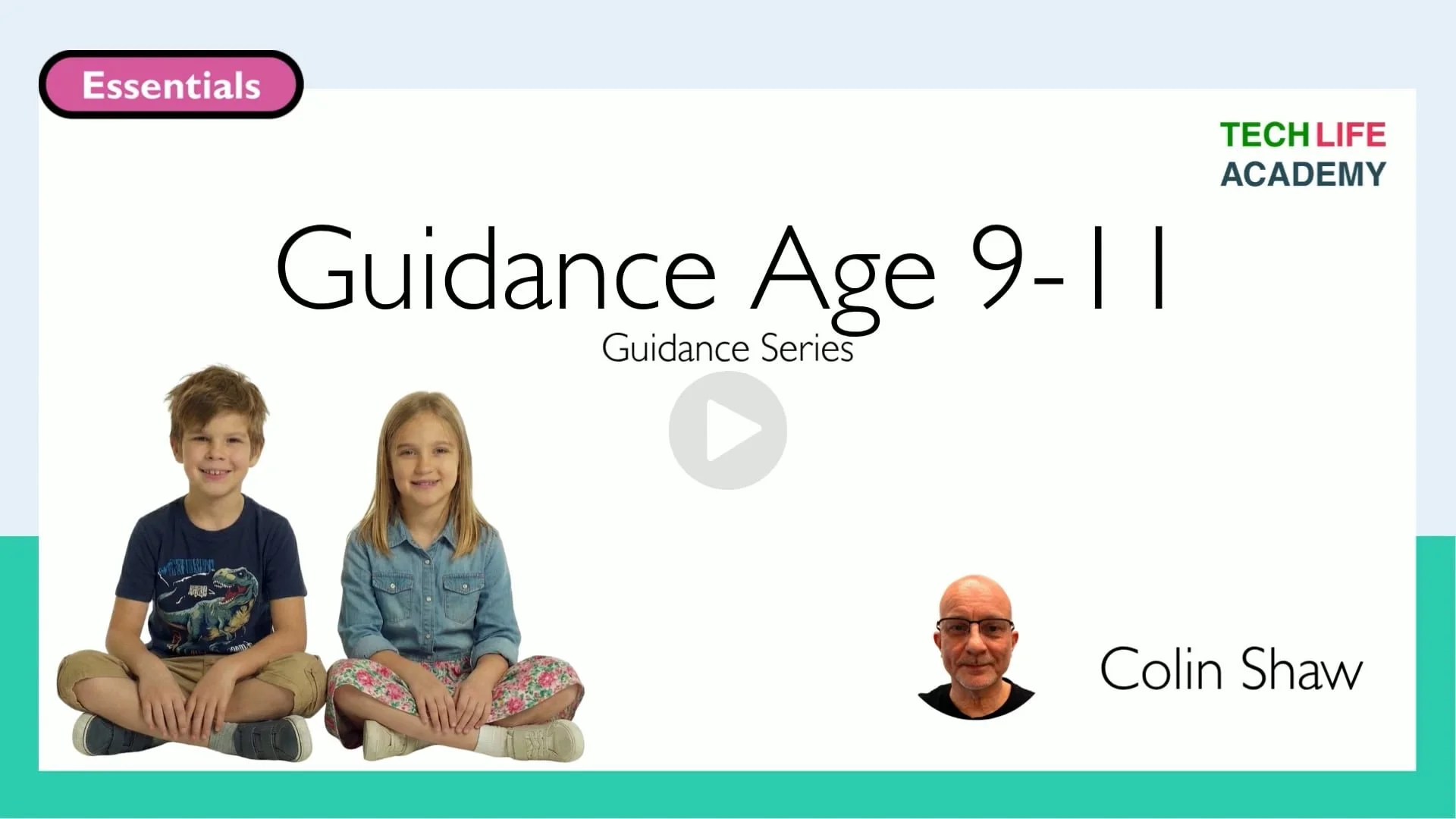 Essentials

TECH LIFE
ACADEMY

Guidance Age 9-11
Guidance Series

Colin Shaw